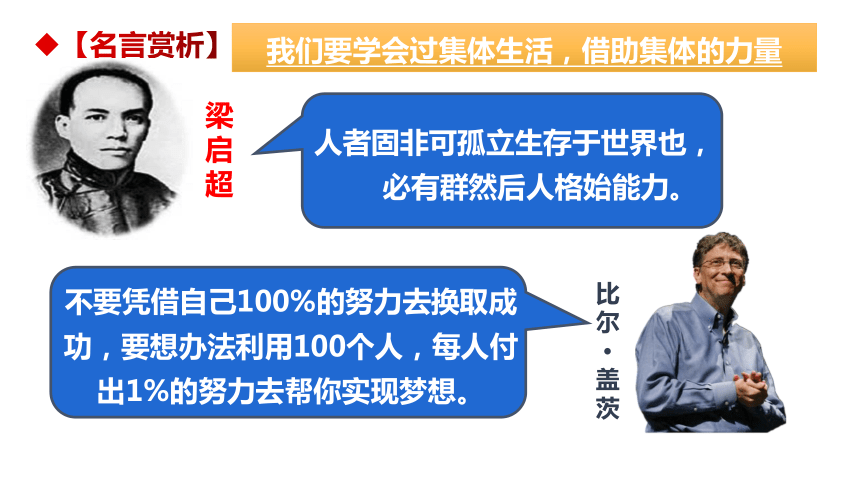 ◆【名言赏析】 我们要学会过集体生活，借助集体的力量

梁启超

人者固非可孤立生存于世界也，必有群然后人格始能力。

不要凭借自己100%的努力去换取成功，要想办法利用100个人，每人付出1%的努力去帮你实现梦想。

比尔·盖茨